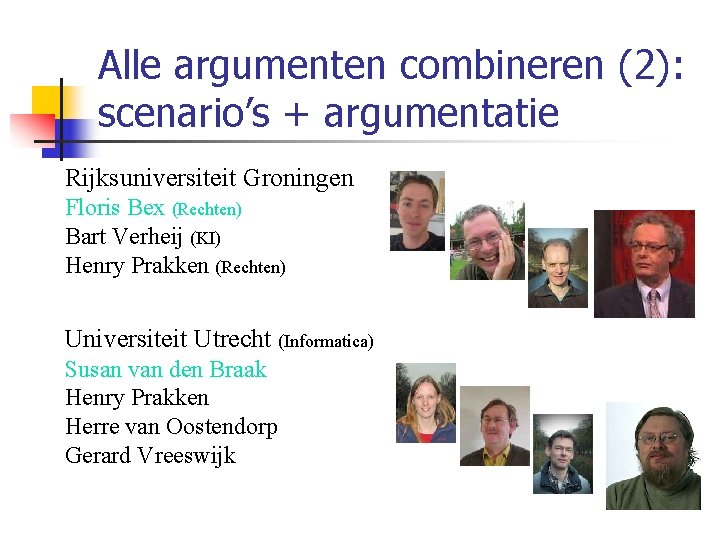 Alle argumenten combineren (2): scenario's + argumentatie

Rijksuniversiteit Groningen
Floris Bex (Rechten)
Bart Verheij (KI)
Henry Prakken (Rechten)

Universiteit Utrecht (Informatica)
Susan van den Braak
Henry Prakken
Herre van Oostendorp
Gerard Vreeswijk